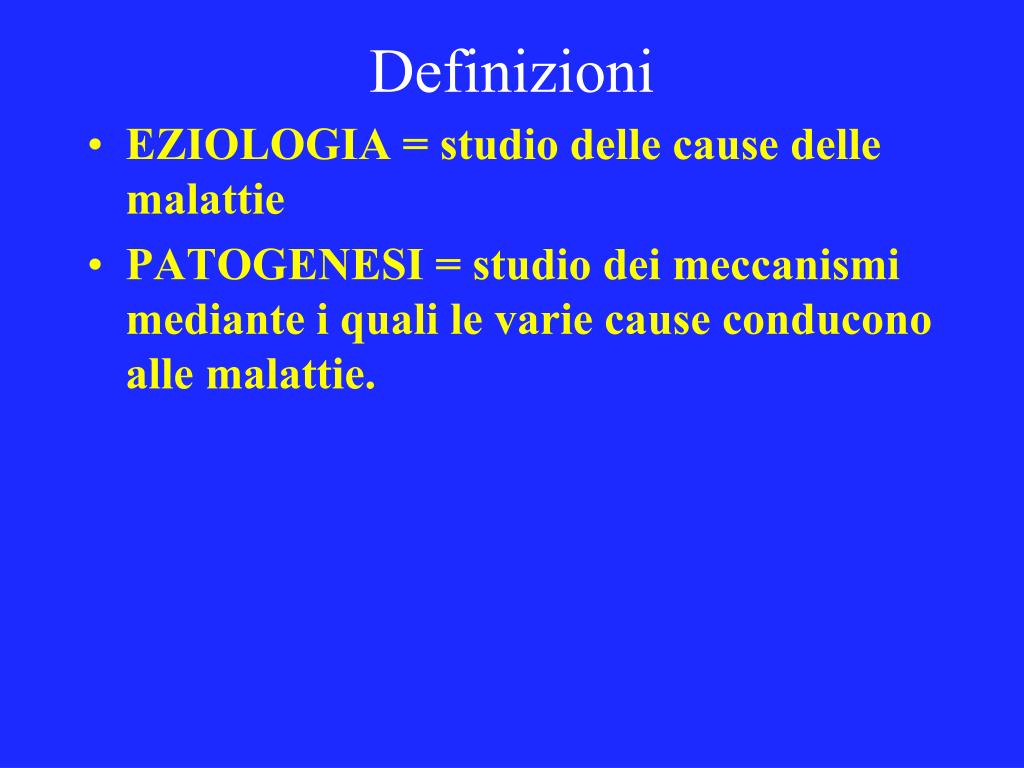 Definizioni

• EZIOLOGIA = studio delle cause delle malattie

• PATOGENESI = studio dei meccanismi mediante i quali le varie cause conducono alle malattie.